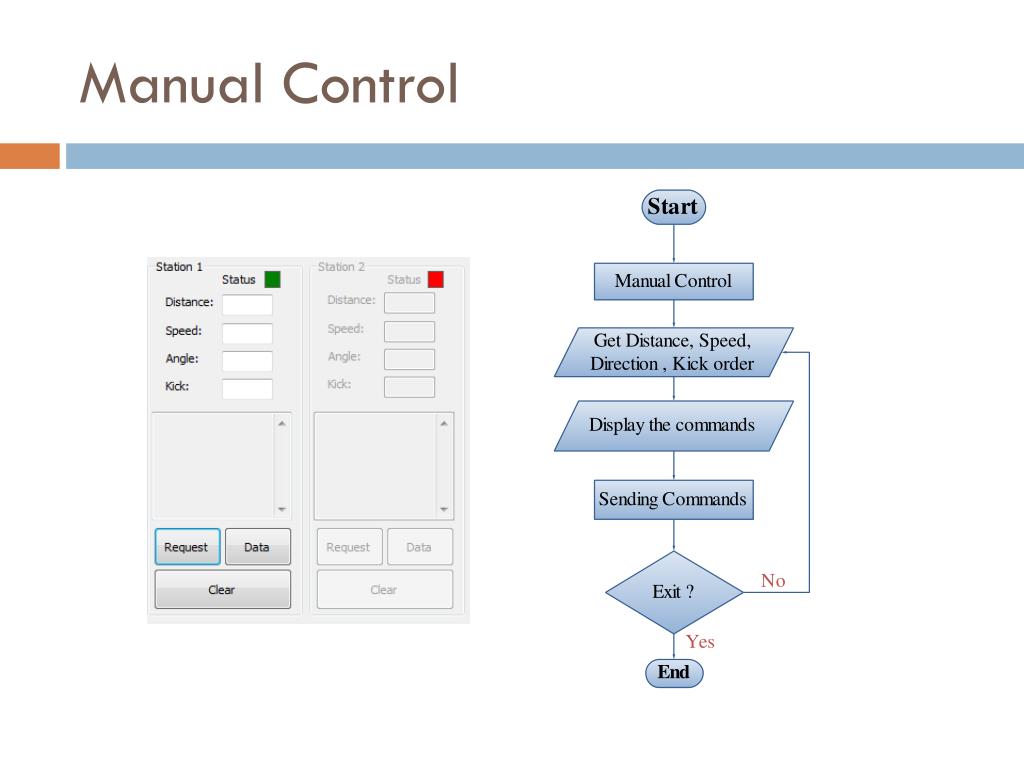 Manual Control

Station 1
Status
Distance:
Speed:
Angle:
Kick:
Request
Data
Clear

Station 2
Status
Distance:
Speed:
Angle:
Kick:
Request
Data
Clear

Start
Manual Control
Get Distance, Speed, Direction , Kick order
Display the commands
Sending Commands
Exit ?
No
Yes
End